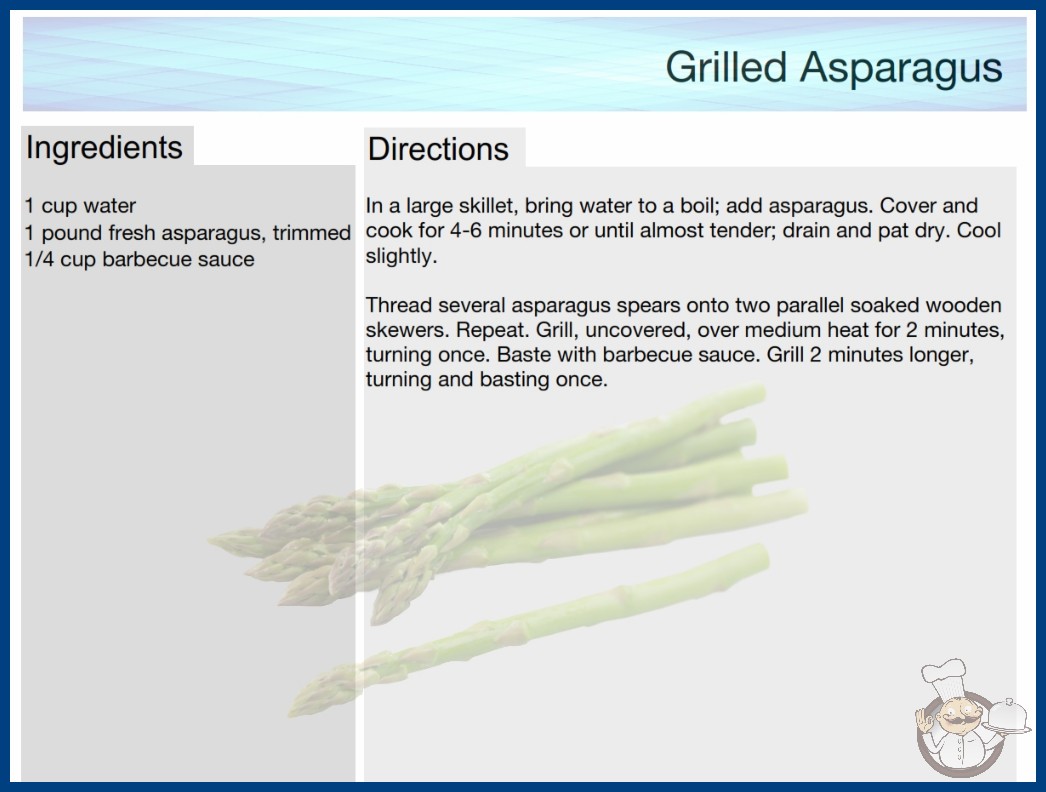 Grilled Asparagus

Ingredients

1 cup water
1 pound fresh asparagus, trimmed
1/4 cup barbecue sauce

Directions

In a large skillet, bring water to a boil; add asparagus. Cover and cook for 4-6 minutes or until almost tender; drain and pat dry. Cool slightly.

Thread several asparagus spears onto two parallel soaked wooden skewers. Repeat. Grill, uncovered, over medium heat for 2 minutes, turning once. Baste with barbecue sauce. Grill 2 minutes longer, turning and basting once.